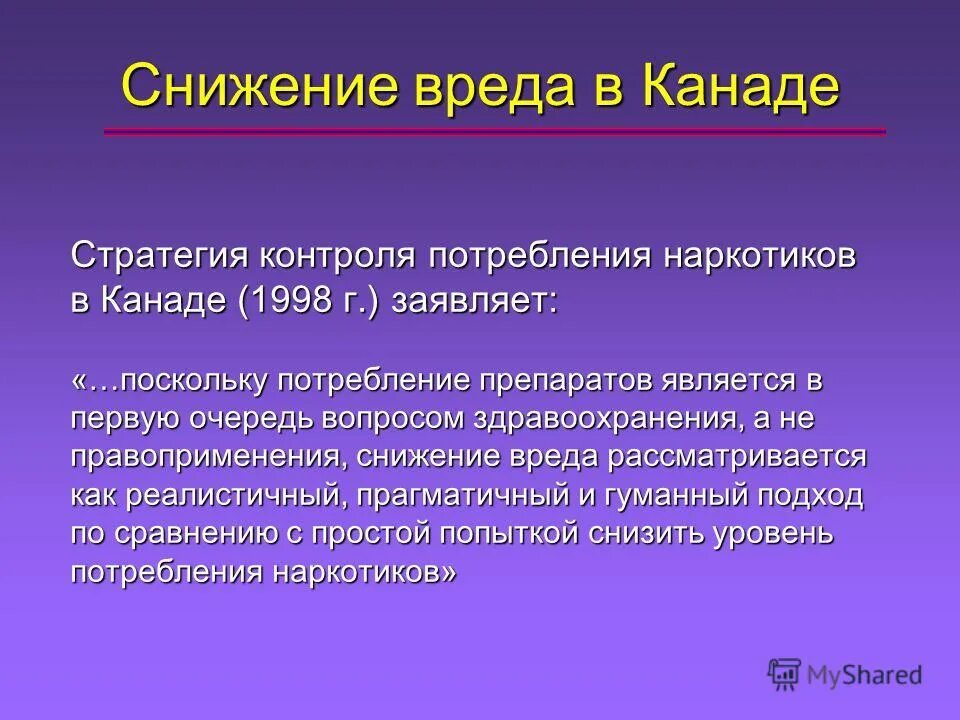 Снижение вреда в Канаде

Стратегия контроля потребления наркотиков в Канаде (1998 г.) заявляет:

«…поскольку потребление препаратов является в первую очередь вопросом здравоохранения, а не правоприменения, снижение вреда рассматривается как реалистичный, прагматичный и гуманный подход по сравнению с простой попыткой снизить уровень потребления наркотиков»

MyShared